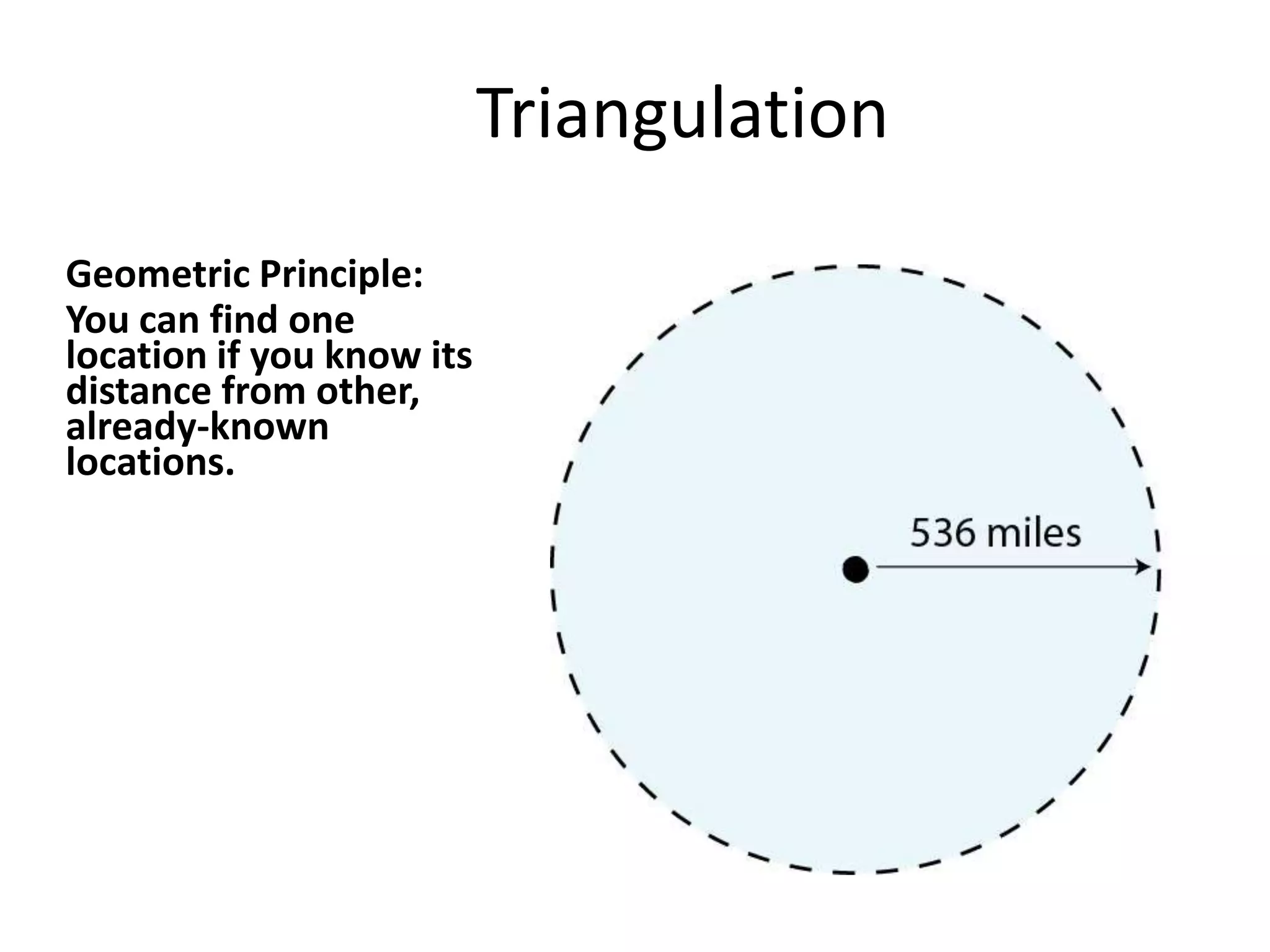 Triangulation

Geometric Principle:

You can find one location if you know its distance from other, already-known locations.

536 miles